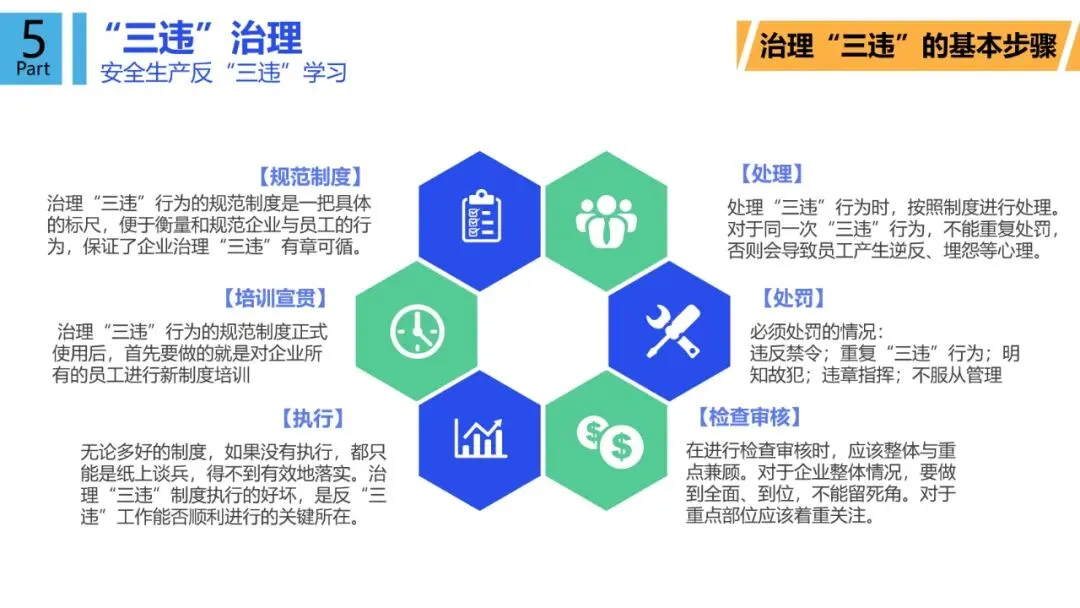 5
Part

“三违”治理
安全生产反“三违”学习

治理“三违”的基本步骤

【规范制度】
治理“三违”行为的规范制度是一把具体的标尺，便于衡量和规范企业与员工的行为，保证了企业治理“三违”有章可循。

【培训宣贯】
治理“三违”行为的规范制度正式使用后，首先要做的就是对企业所有的员工进行新制度培训

【执行】
无论多好的制度，如果没有执行，都只能是纸上谈兵，得不到有效地落实。治理“三违”制度执行的好坏，是反“三违”工作能否顺利进行的关键所在。

【处理】
处理“三违”行为时，按照制度进行处理。对于同一次“三违”行为，不能重复处罚，否则会导致员工产生逆反、埋怨等心理。

【处罚】
必须处罚的情况：
违反禁令；重复“三违”行为；明知故犯；违章指挥；不服从管理

【检查审核】
在进行检查审核时，应该整体与重点兼顾。对于企业整体情况，要做到全面、到位，不能留死角。对于重点部位应该着重关注。